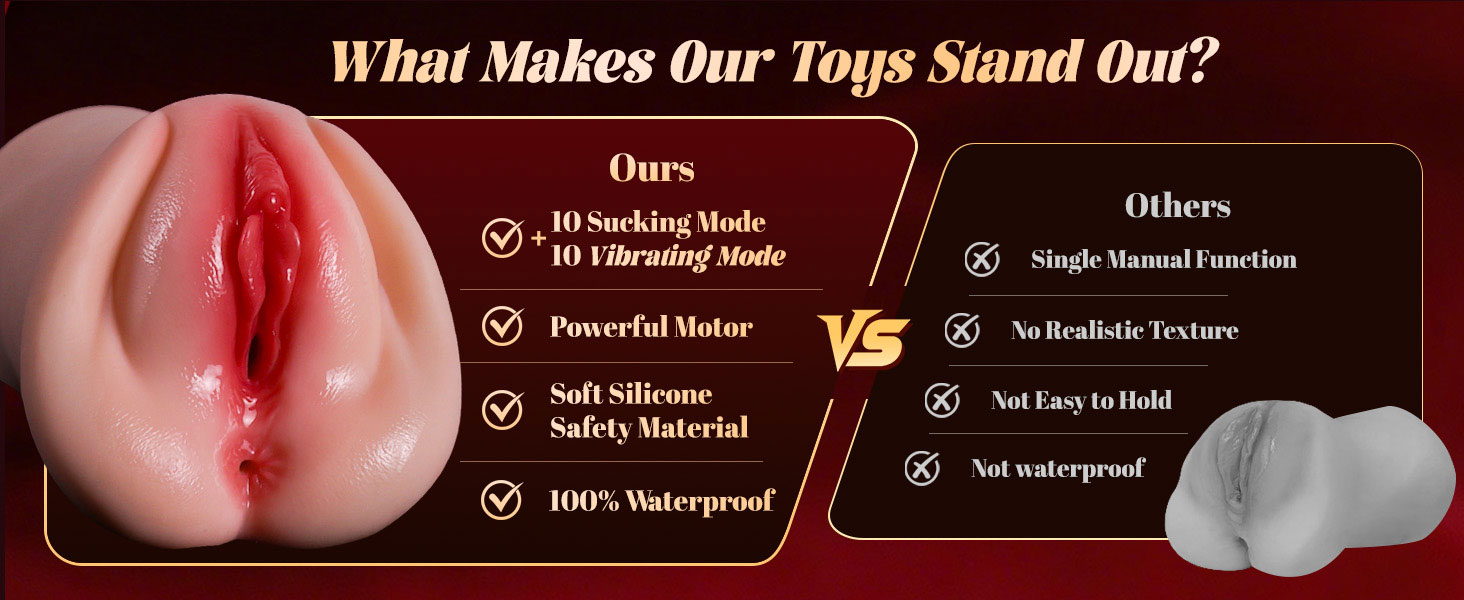 What Makes Our Toys Stand Out?

Ours

+ 10 Sucking Mode
10 Vibrating Mode

Powerful Motor

Soft Silicone
Safety Material

100% Waterproof

VS

Others

Single Manual Function

No Realistic Texture

Not Easy to Hold

Not waterproof